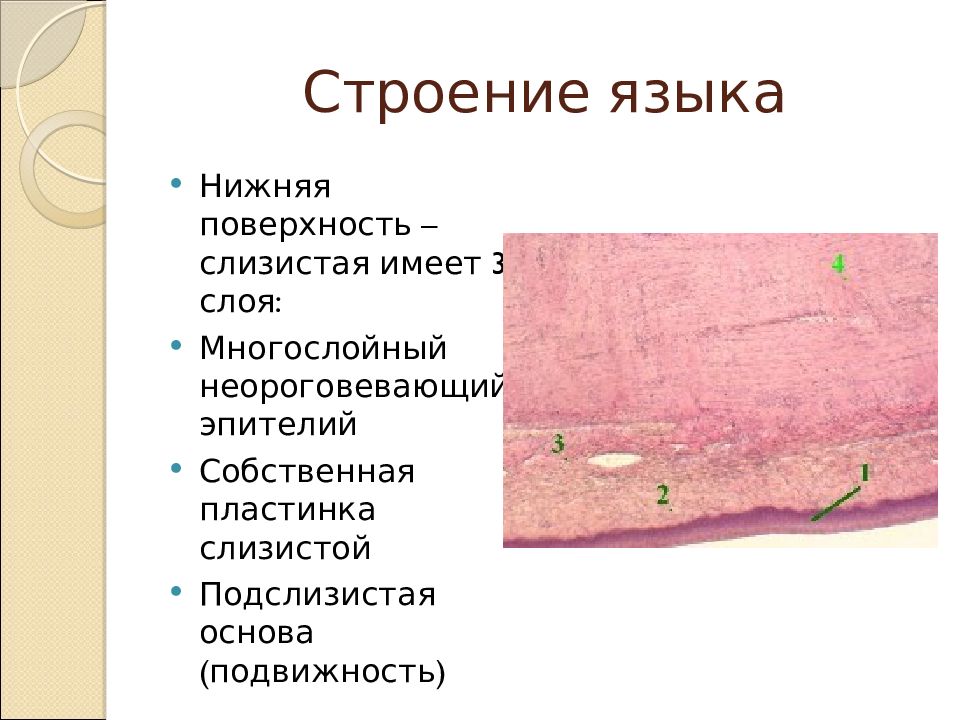 Строение языка

• Нижняя поверхность – слизистая имеет 3 слоя:
• Многослойный неороговевающий эпителий
• Собственная пластинка слизистой
• Подслизистая основа (подвижность)

4
3
2
1